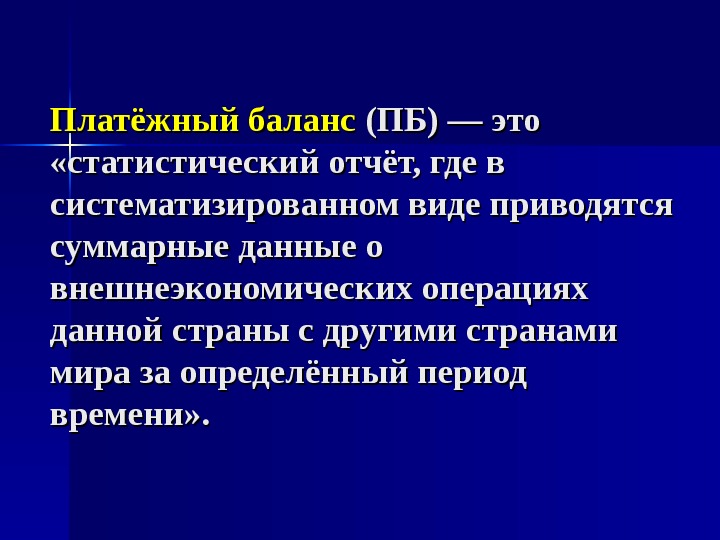 Платёжный баланс (ПБ) — это «статистический отчёт, где в систематизированном виде приводятся суммарные данные о внешнеэкономических операциях данной страны с другими странами мира за определённый период времени».